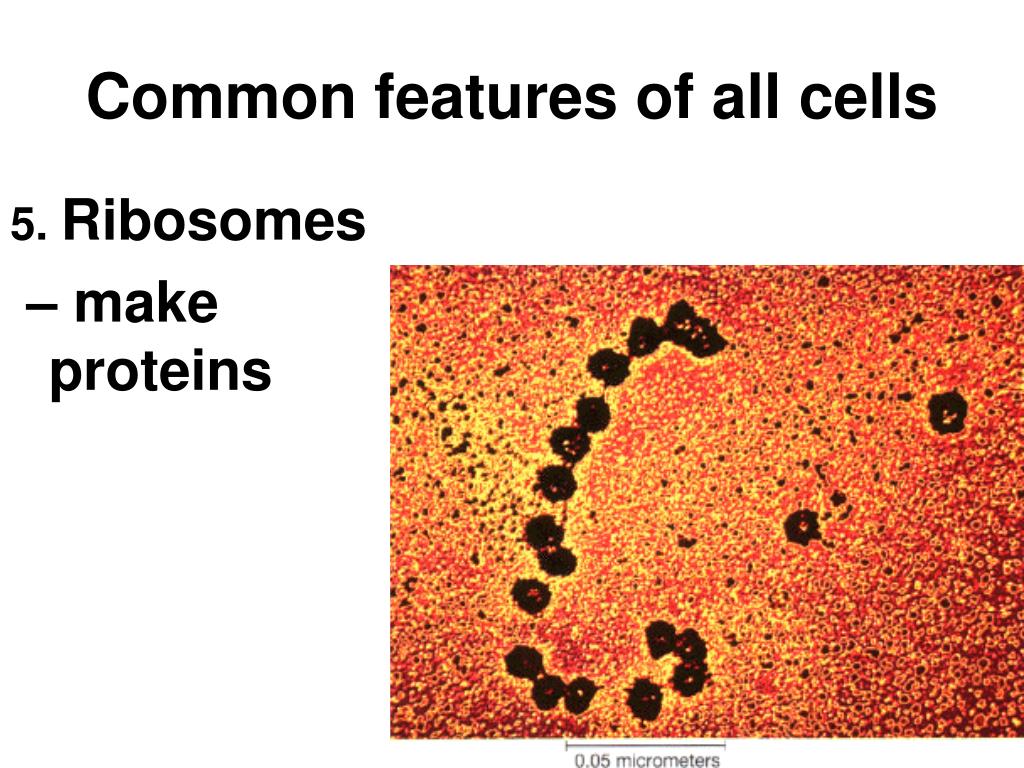 Common features of all cells

5. Ribosomes

– make proteins

0.05 micrometers